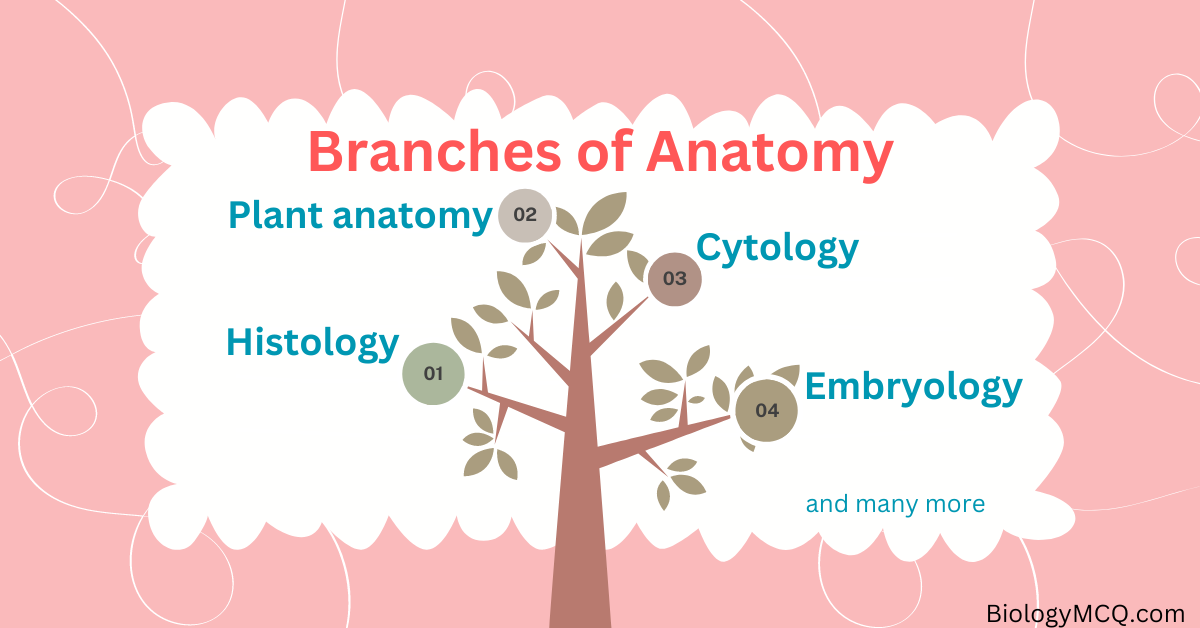 Branches of Anatomy

Plant anatomy 02

03 Cytology

Histology 01

04 Embryology

and many more

BiologyMCQ.com